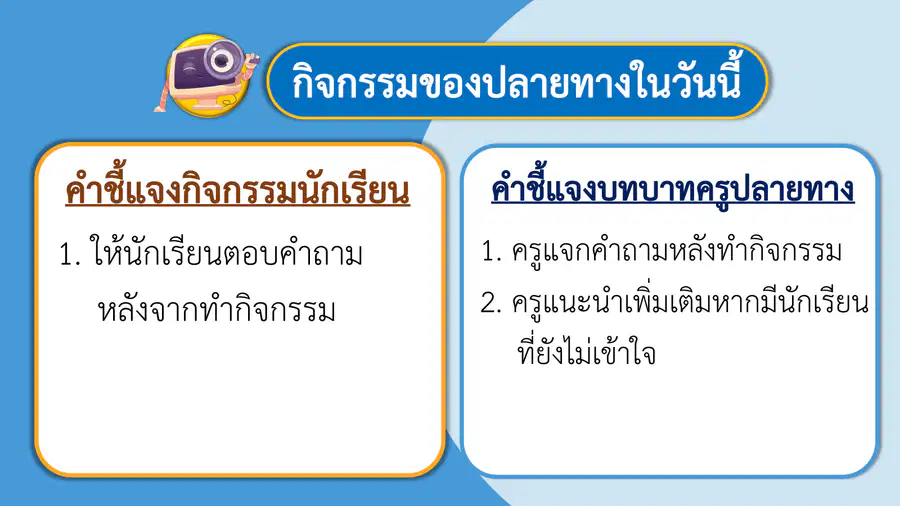 กิจกรรมของปลายทางในวันนี้

คำชี้แจงกิจกรรมนักเรียน

1. ให้นักเรียนตอบคำถามหลังจากทำกิจกรรม

คำชี้แจงบทบาทครูปลายทาง

1. ครูแจกคำถามหลังทำกิจกรรม
2. ครูแนะนำเพิ่มเติมหากมีนักเรียนที่ยังไม่เข้าใจ